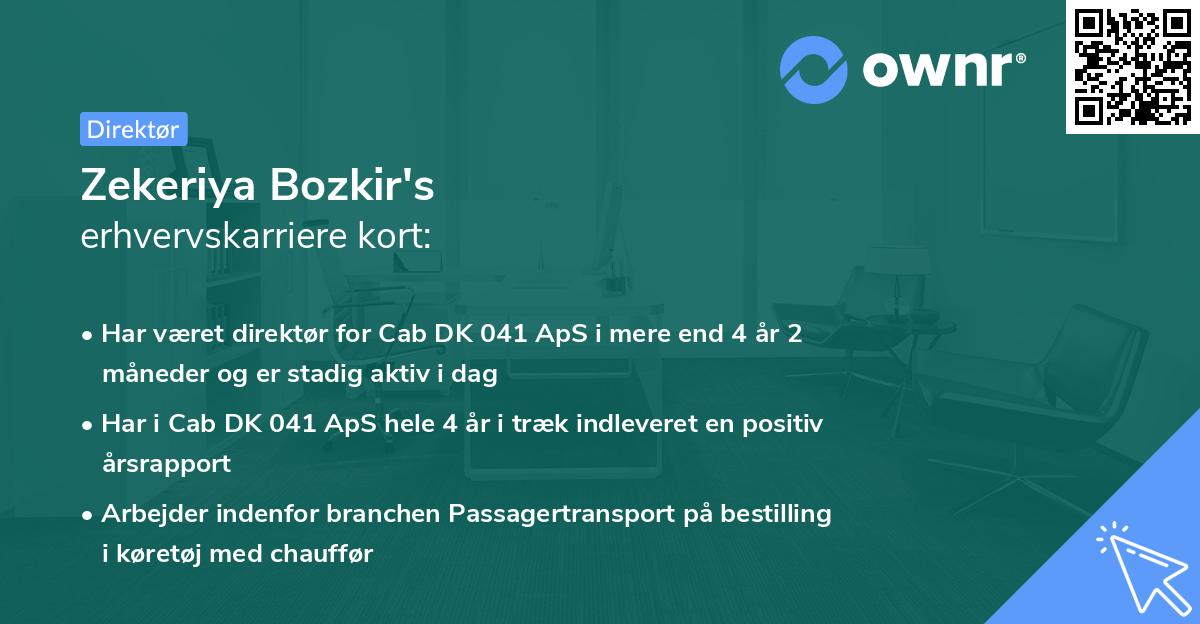 ownr®

Direktør

Zekeriya Bozkir's
erhvervskarriere kort:

• Har været direktør for Cab DK 041 ApS i mere end 4 år 2 måneder og er stadig aktiv i dag

• Har i Cab DK 041 ApS hele 4 år i træk indleveret en positiv årsrapport

• Arbejder indenfor branchen Passagertransport på bestilling i køretøj med chauffør